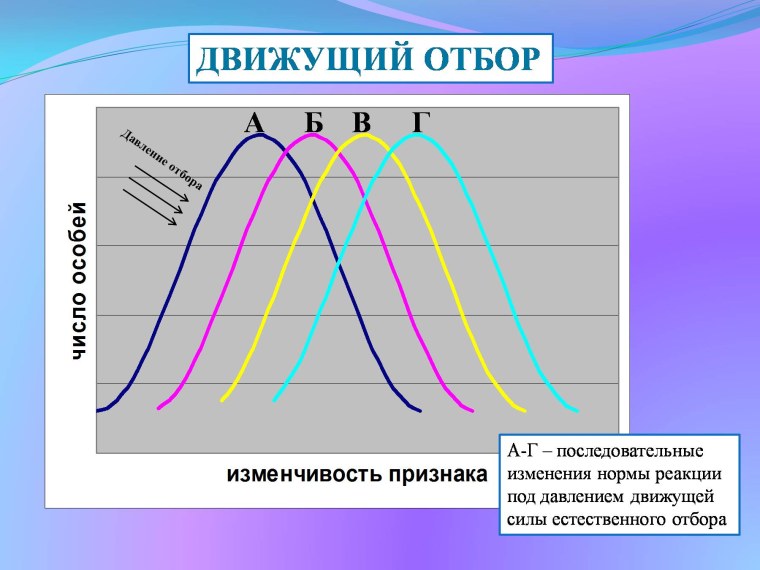 ДВИЖУЩИЙ ОТБОР

А Б В Г

Давление отбора

число особей

изменчивость признака

А-Г – последовательные изменения нормы реакции под давлением движущей силы естественного отбора